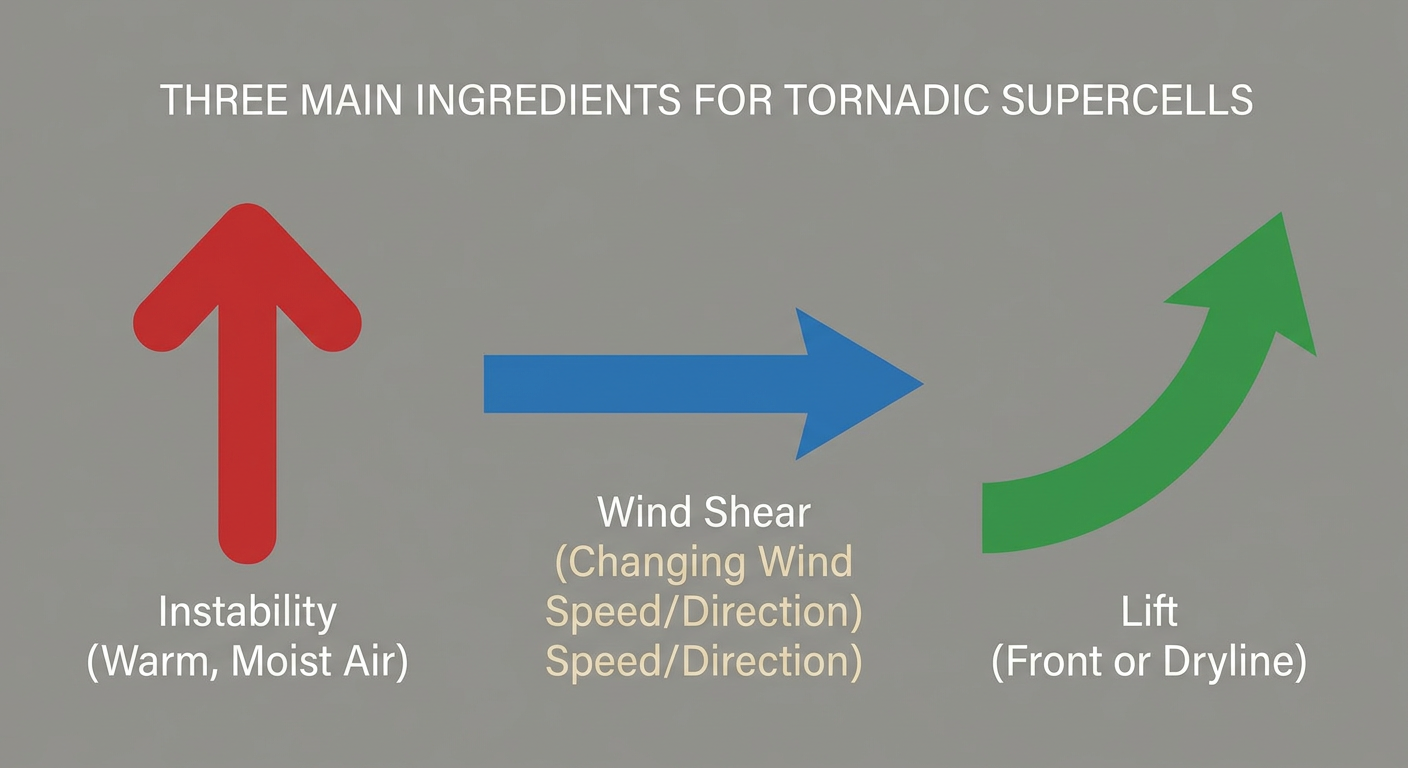 THREE MAIN INGREDIENTS FOR TORNADIC SUPERCELLS

Instability
(Warm, Moist Air)

Wind Shear
(Changing Wind
Speed/Direction)
Speed/Direction)

Lift
(Front or Dryline)